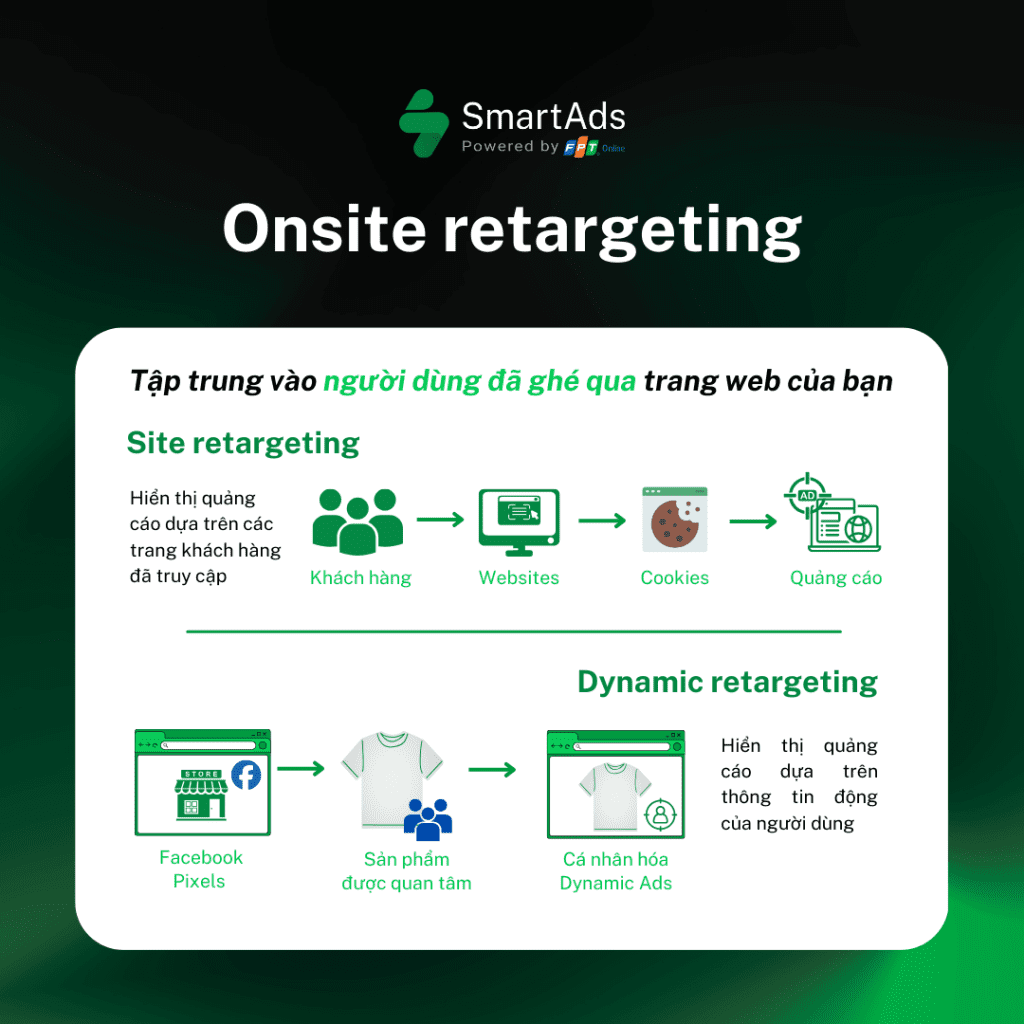 SmartAds
Powered by FPT Online

Onsite retargeting

Tập trung vào người dùng đã ghé qua trang web của bạn

Site retargeting

Hiển thị quảng cáo dựa trên các trang khách hàng đã truy cập

Khách hàng

Websites

Cookies

AD

Quảng cáo

Dynamic retargeting

STORE

Facebook Pixels

Sản phẩm được quan tâm

Cá nhân hóa Dynamic Ads

Hiển thị quảng cáo dựa trên thông tin động của người dùng